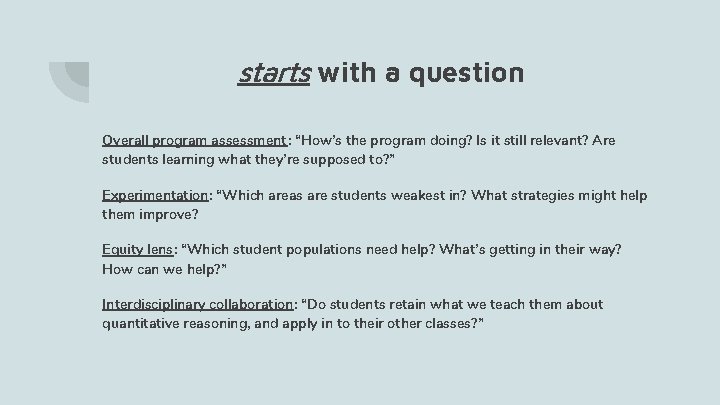 starts with a question

Overall program assessment: “How’s the program doing? Is it still relevant? Are students learning what they’re supposed to?”

Experimentation: “Which areas are students weakest in? What strategies might help them improve?

Equity lens: “Which student populations need help? What’s getting in their way? How can we help?”

Interdisciplinary collaboration: “Do students retain what we teach them about quantitative reasoning, and apply in to their other classes?”